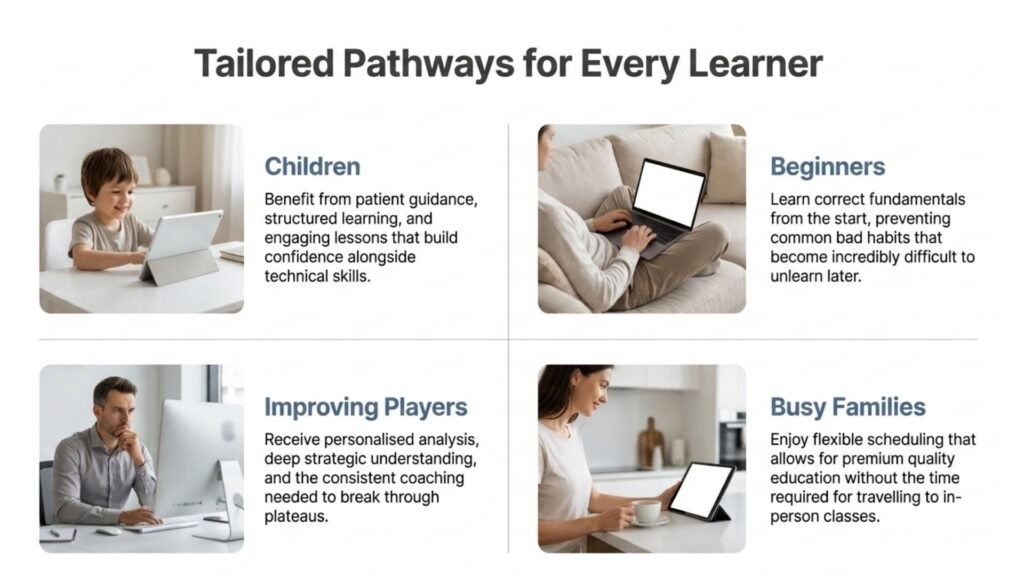 Tailored Pathways for Every Learner

Children

Benefit from patient guidance, structured learning, and engaging lessons that build confidence alongside technical skills.

Beginners

Learn correct fundamentals from the start, preventing common bad habits that become incredibly difficult to unlearn later.

Improving Players

Receive personalised analysis, deep strategic understanding, and the consistent coaching needed to break through plateaus.

Busy Families

Enjoy flexible scheduling that allows for premium quality education without the time required for travelling to in-person classes.